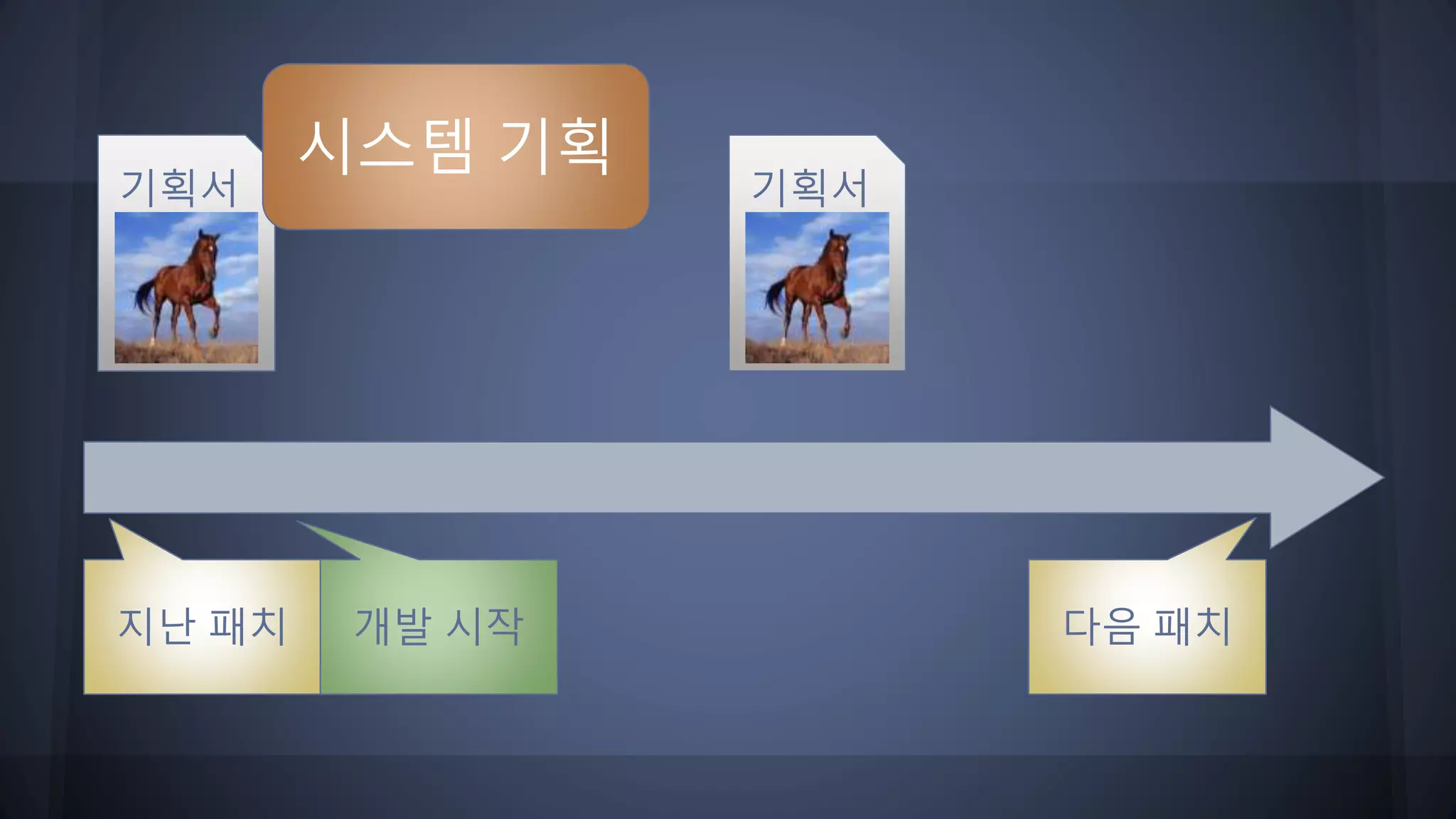 기획서

시스템 기획

기획서

지난 패치

개발 시작

다음 패치